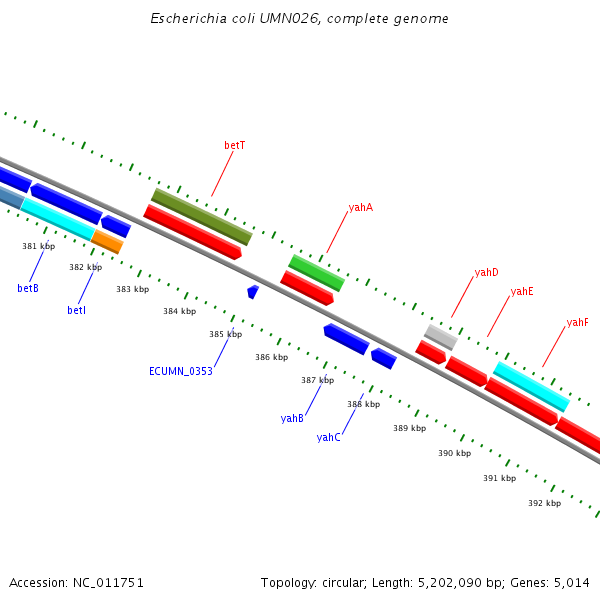 Escherichia coli UMN026, complete genome

betT

yahA

yahD

yahE

yahF

381 kbp

382 kbp

383 kbp

384 kbp

385 kbp

386 kbp

387 kbp

388 kbp

389 kbp

390 kbp

391 kbp

392 kbp

betB

betI

ECUMN_0353

yahB

yahC

Accession: NC_011751

Topology: circular; Length: 5,202,090 bp; Genes: 5,014